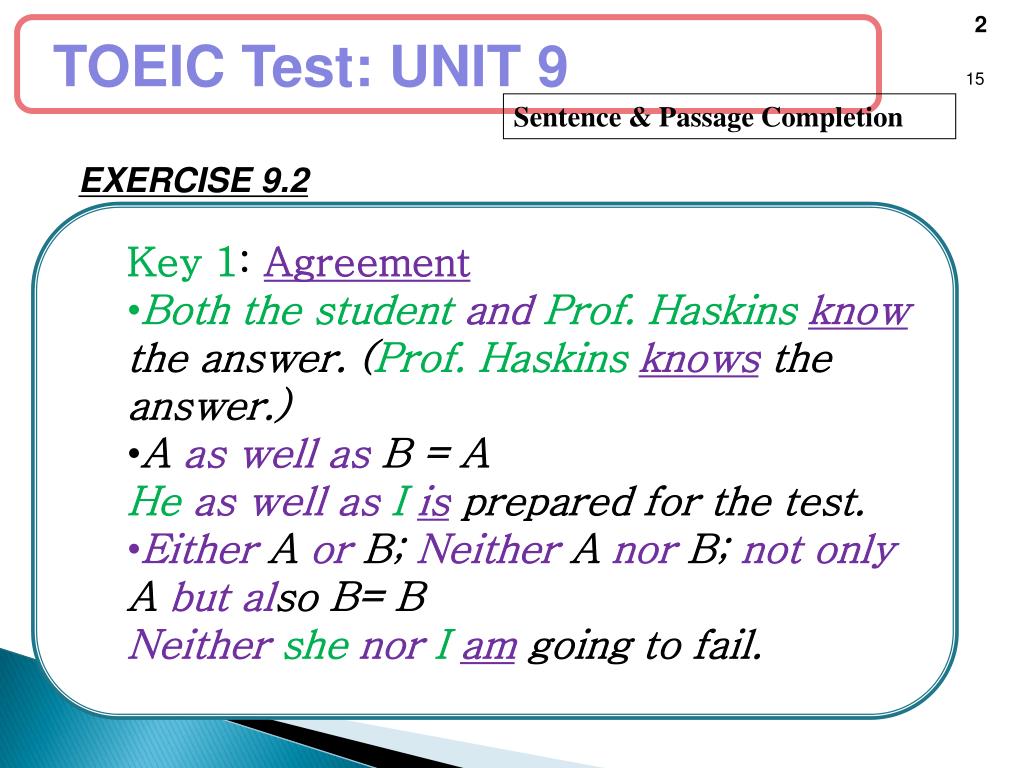 TOEIC Test: UNIT 9

2

15

Sentence & Passage Completion

EXERCISE 9.2

Key 1: Agreement

•Both the student and Prof. Haskins know the answer. (Prof. Haskins knows the answer.)

•A as well as B = A
He as well as I is prepared for the test.

•Either A or B; Neither A nor B; not only A but also B= B
Neither she nor I am going to fail.